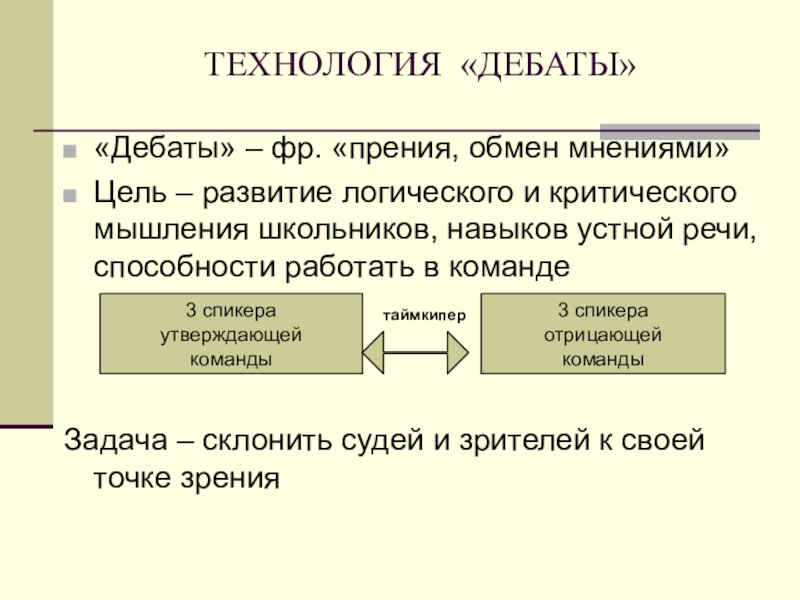 ТЕХНОЛОГИЯ «ДЕБАТЫ»

«Дебаты» – фр. «прения, обмен мнениями»

Цель – развитие логического и критического мышления школьников, навыков устной речи, способности работать в команде

3 спикера утверждающей команды

таймкипер

3 спикера отрицающей команды

Задача – склонить судей и зрителей к своей точке зрения